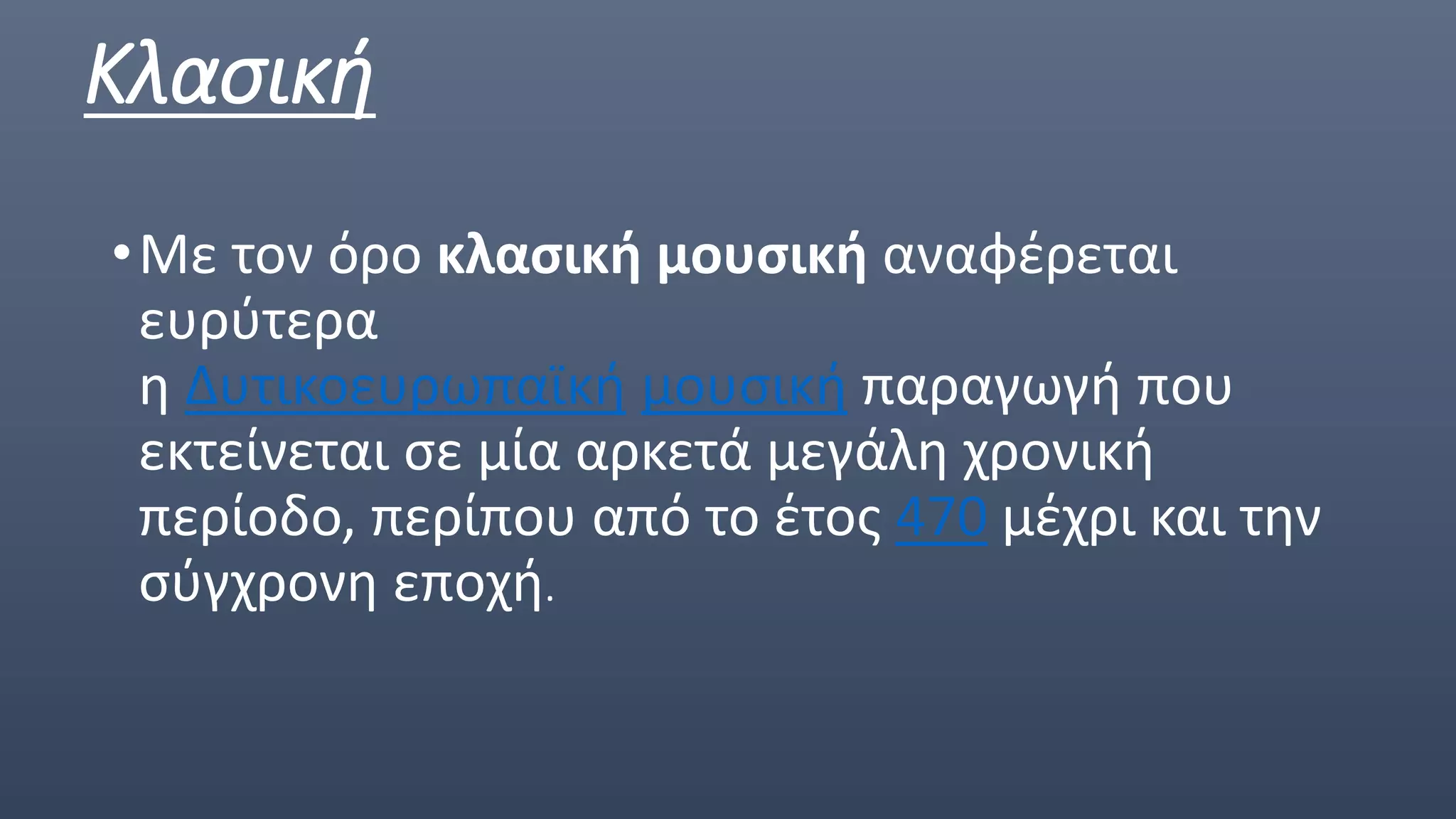 Κλασική

• Με τον όρο κλασική μουσική αναφέρεται ευρύτερα η Δυτικοευρωπαϊκή μουσική παραγωγή που εκτείνεται σε μία αρκετά μεγάλη χρονική περίοδο, περίπου από το έτος 470 μέχρι και την σύγχρονη εποχή.